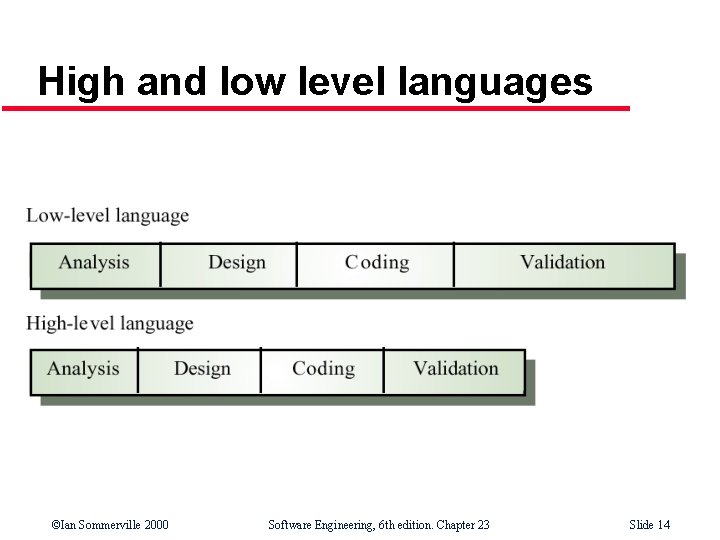 High and low level languages

Low-level language

Analysis Design Coding Validation

High-level language

Analysis Design Coding Validation

©Ian Sommerville 2000 Software Engineering, 6th edition. Chapter 23 Slide 14